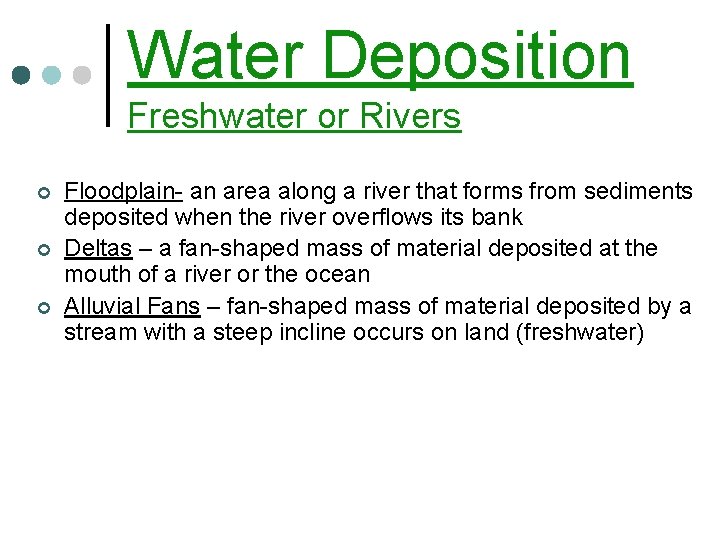 Water Deposition
Freshwater or Rivers

Floodplain- an area along a river that forms from sediments deposited when the river overflows its bank
Deltas – a fan-shaped mass of material deposited at the mouth of a river or the ocean
Alluvial Fans – fan-shaped mass of material deposited by a stream with a steep incline occurs on land (freshwater)